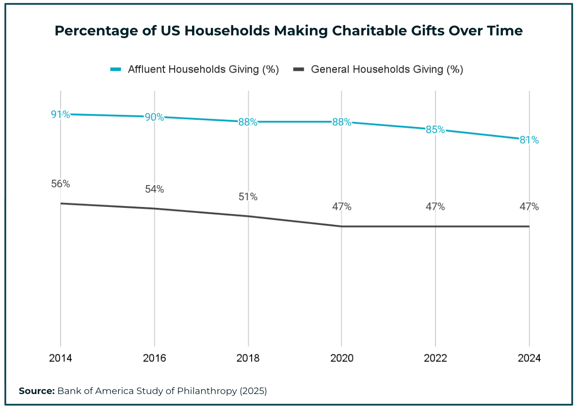 Percentage of US Households Making Charitable Gifts Over Time

Affluent Households Giving (%) General Households Giving (%)

91% 90% 88% 88% 85% 81%

56% 54% 51% 47% 47% 47%

2014 2016 2018 2020 2022 2024

Source: Bank of America Study of Philanthropy (2025)